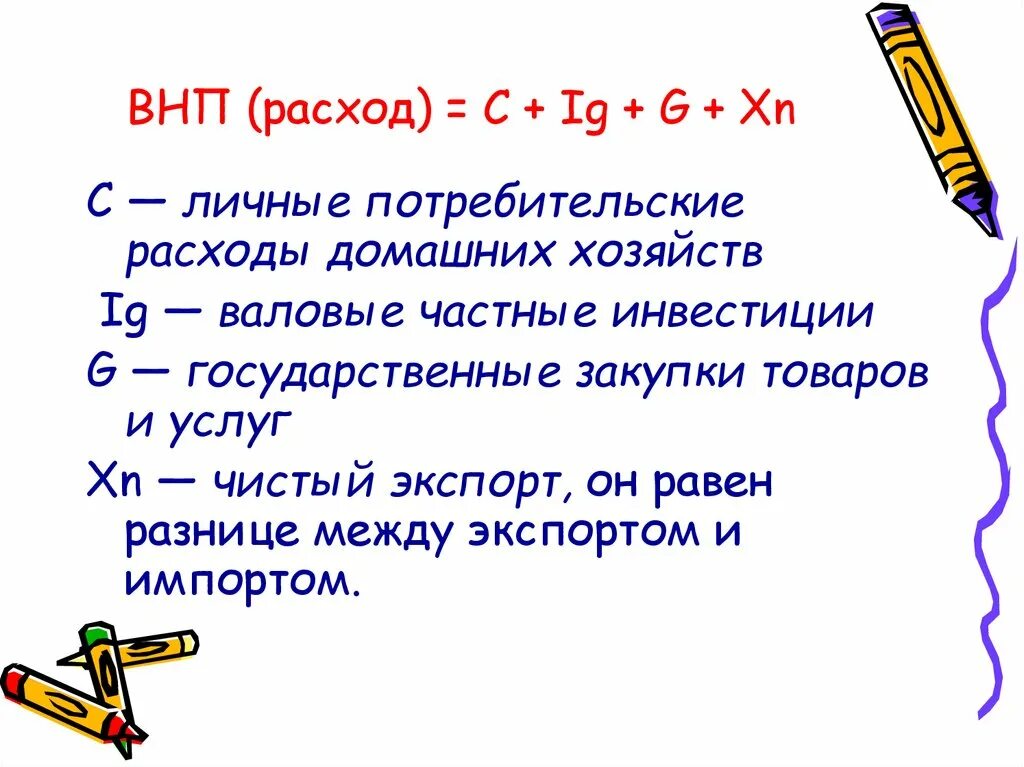 ВНП (расход) = C + Ig + G + Xn

C — личные потребительские расходы домашних хозяйств

Ig — валовые частные инвестиции

G — государственные закупки товаров и услуг

Xn — чистый экспорт, он равен разнице между экспортом и импортом.